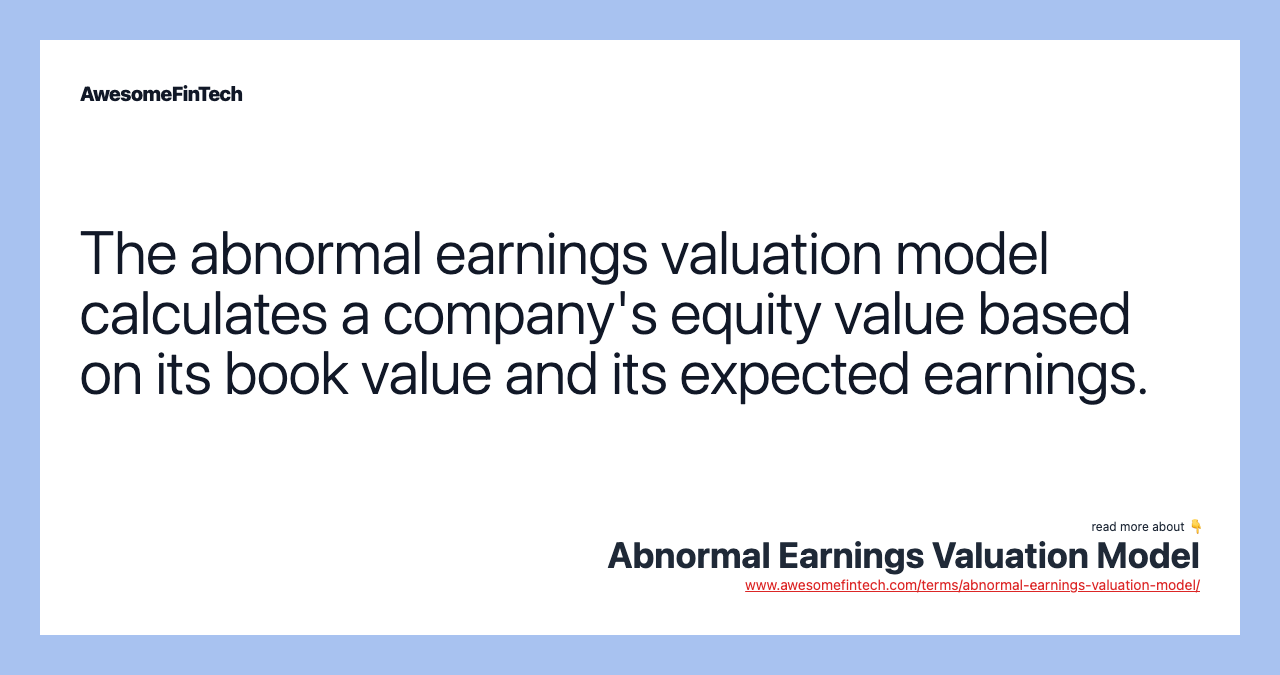 AwesomeFinTech

The abnormal earnings valuation model calculates a company's equity value based on its book value and its expected earnings.

read more about 👇

Abnormal Earnings Valuation Model

www.awesomefintech.com/terms/abnormal-earnings-valuation-model/